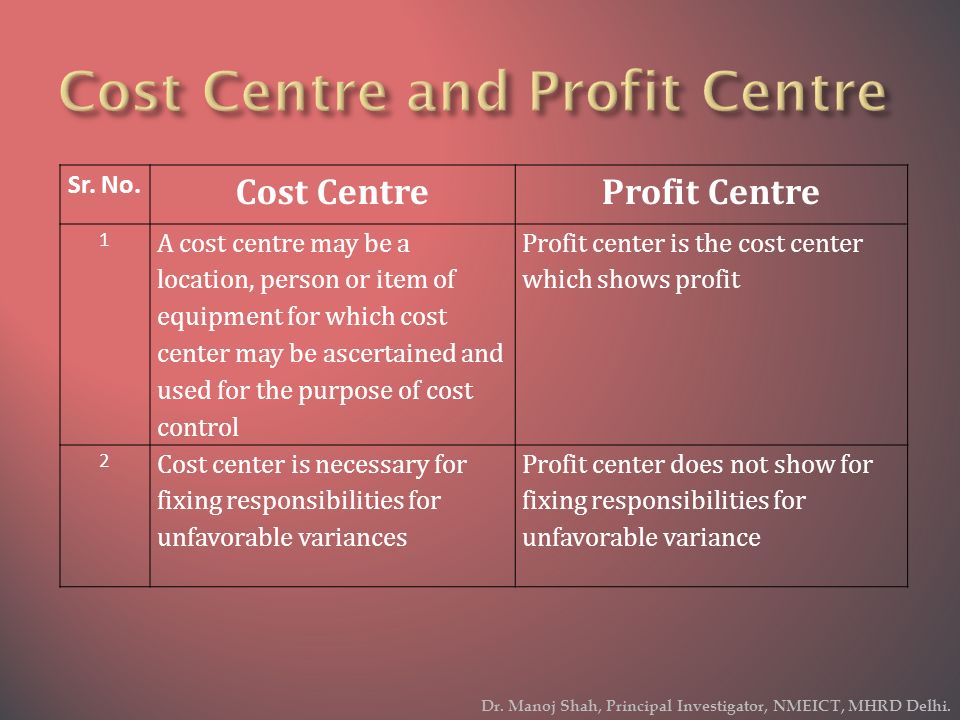 Cost Centre and Profit Centre

| Sr. No. | Cost Centre | Profit Centre |
|---|---|---|
| 1 | A cost centre may be a location, person or item of equipment for which cost center may be ascertained and used for the purpose of cost control | Profit center is the cost center which shows profit |
| 2 | Cost center is necessary for fixing responsibilities for unfavorable variances | Profit center does not show for fixing responsibilities for unfavorable variance |

Dr. Manoj Shah, Principal Investigator, NMEICT, MHRD Delhi.